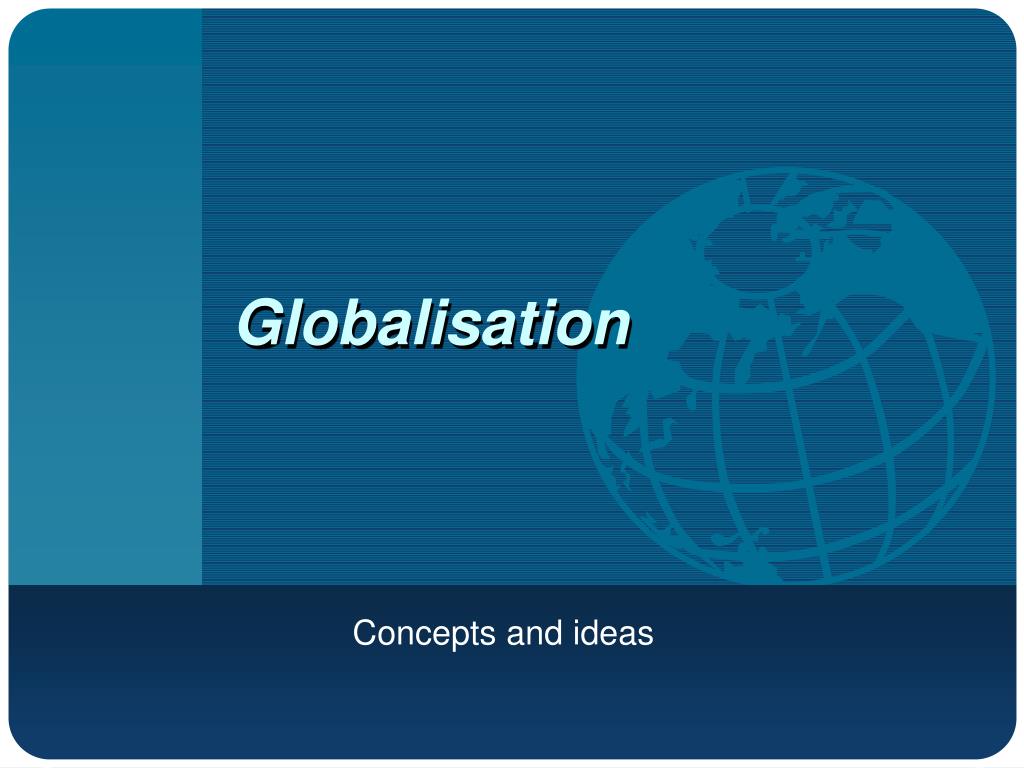 Globalisation

Concepts and ideas